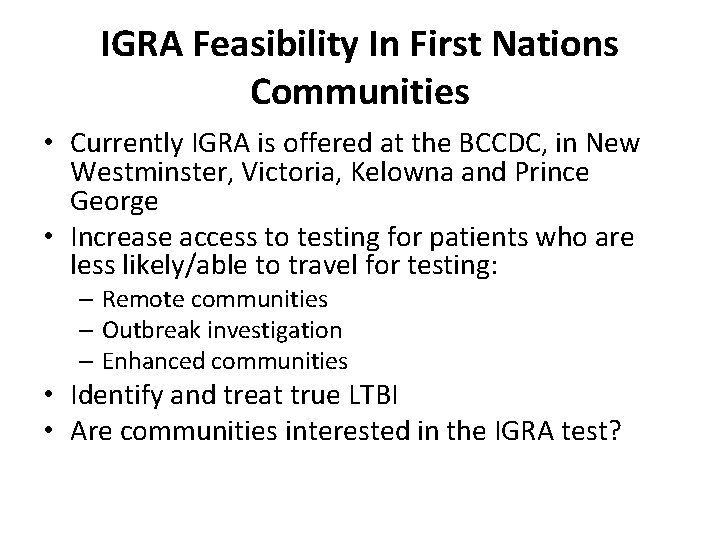 IGRA Feasibility In First Nations Communities

• Currently IGRA is offered at the BCCDC, in New Westminster, Victoria, Kelowna and Prince George
• Increase access to testing for patients who are less likely/able to travel for testing:
  – Remote communities
  – Outbreak investigation
  – Enhanced communities
• Identify and treat true LTBI
• Are communities interested in the IGRA test?